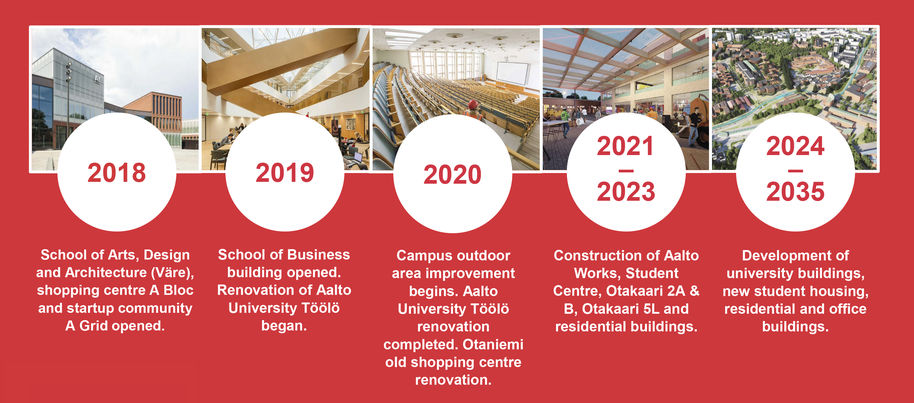 2018

School of Arts, Design and Architecture (Väre), shopping centre A Bloc and startup community A Grid opened.

2019

School of Business building opened. Renovation of Aalto University Töölö began.

2020

Campus outdoor area improvement begins. Aalto University Töölö renovation completed. Otaniemi old shopping centre renovation.

2021 – 2023

Construction of Aalto Works, Student Centre, Otakaari 2A & B, Otakaari 5L and residential buildings.

2024 – 2035

Development of university buildings, new student housing, residential and office buildings.